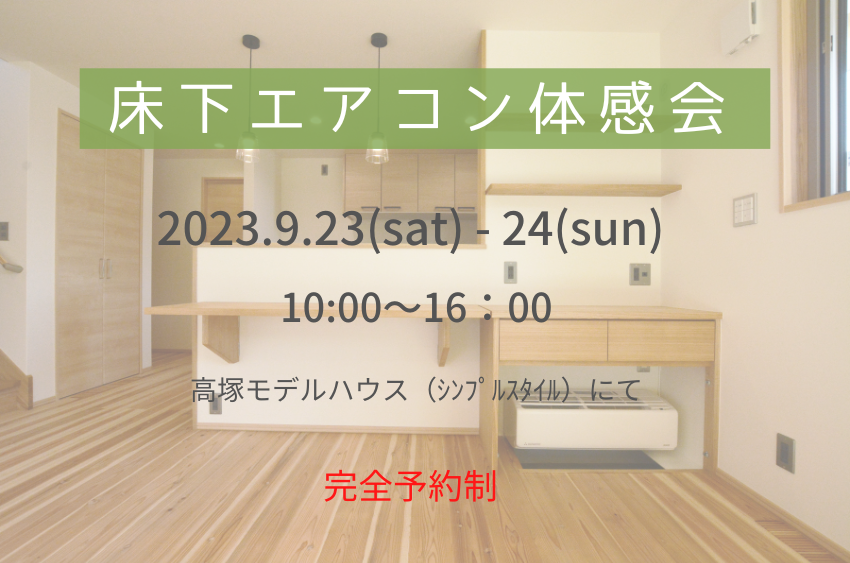 床下エアコン体感会

2023.9.23(sat) - 24(sun)

10:00～16：00

高塚モデルハウス（ｼﾝﾌﾟﾙｽﾀｲﾙ）にて

完全予約制